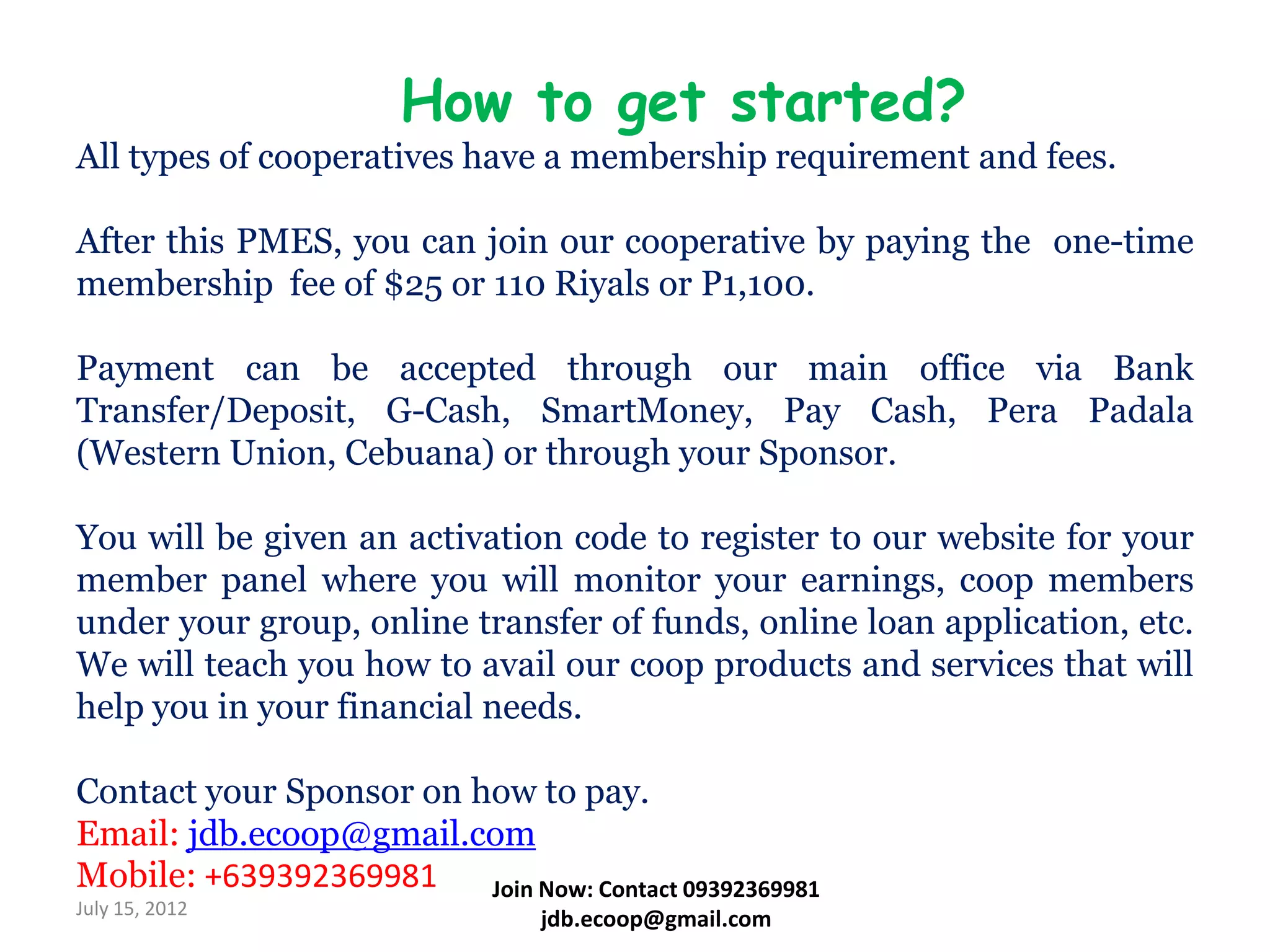 How to get started?

All types of cooperatives have a membership requirement and fees.

After this PMES, you can join our cooperative by paying the one-time membership fee of $25 or 110 Riyals or P1,100.

Payment can be accepted through our main office via Bank Transfer/Deposit, G-Cash, SmartMoney, Pay Cash, Pera Padala (Western Union, Cebuana) or through your Sponsor.

You will be given an activation code to register to our website for your member panel where you will monitor your earnings, coop members under your group, online transfer of funds, online loan application, etc. We will teach you how to avail our coop products and services that will help you in your financial needs.

Contact your Sponsor on how to pay.
Email: jdb.ecoop@gmail.com
Mobile: +639392369981

July 15, 2012

Join Now: Contact 09392369981
jdb.ecoop@gmail.com